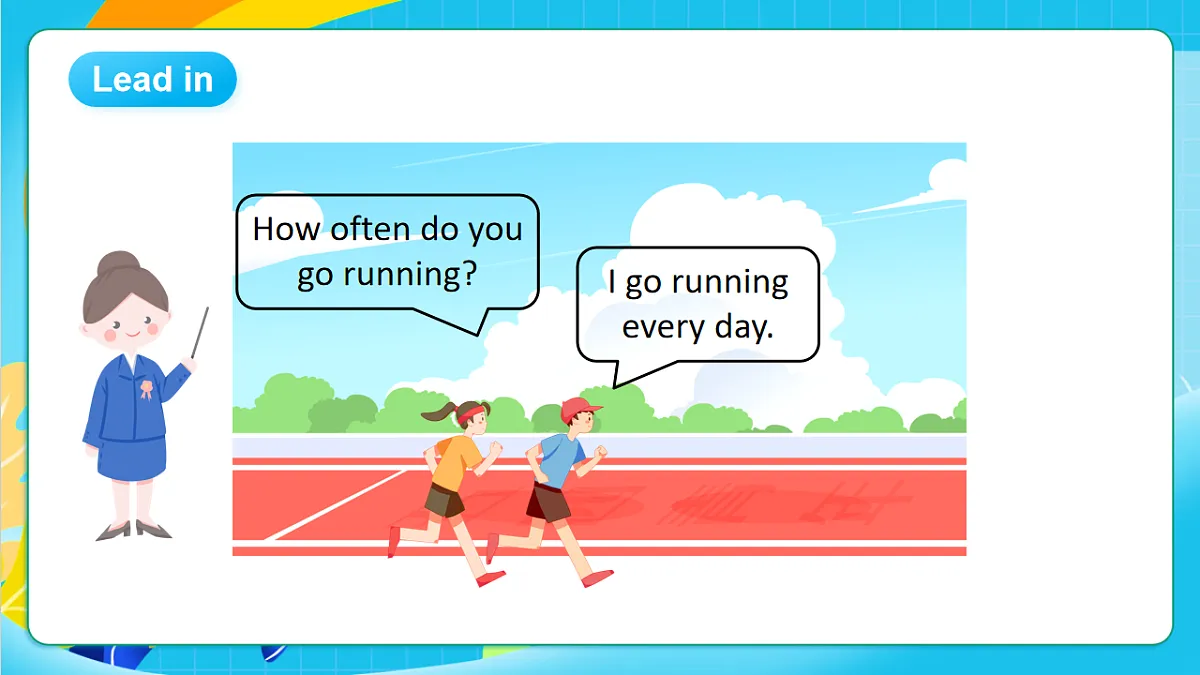 Lead in

How often do you go running?

I go running every day.